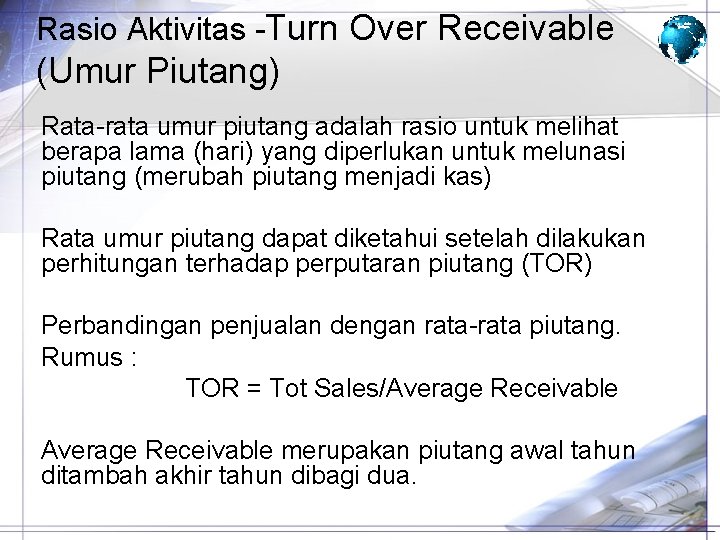 Rasio Aktivitas -Turn Over Receivable (Umur Piutang)

Rata-rata umur piutang adalah rasio untuk melihat berapa lama (hari) yang diperlukan untuk melunasi piutang (merubah piutang menjadi kas)

Rata umur piutang dapat diketahui setelah dilakukan perhitungan terhadap perputaran piutang (TOR)

Perbandingan penjualan dengan rata-rata piutang.
Rumus :
TOR = Tot Sales/Average Receivable

Average Receivable merupakan piutang awal tahun ditambah akhir tahun dibagi dua.